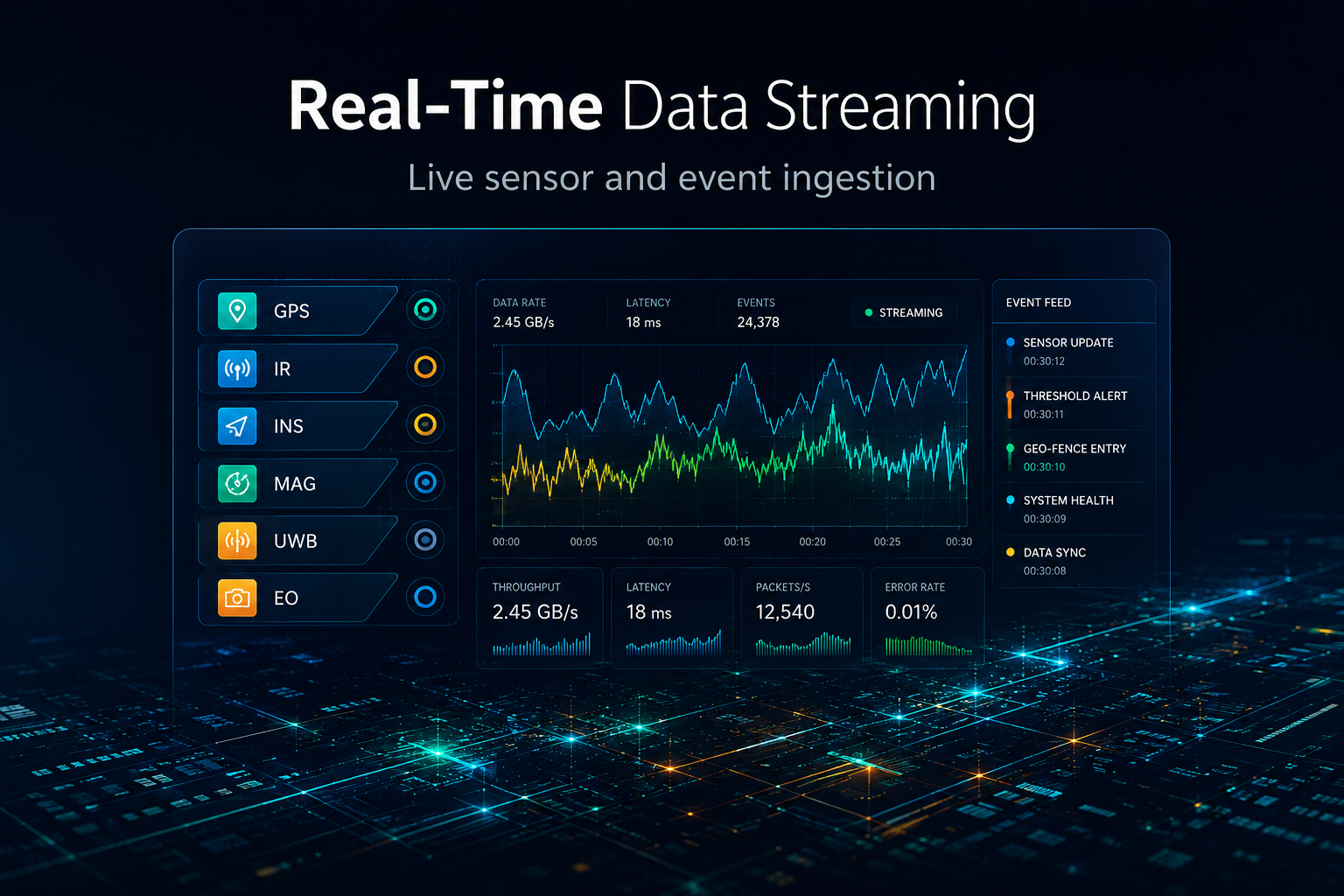 Real-Time Data Streaming

Live sensor and event ingestion

GPS

IR

INS

MAG

UWB

EO

DATA RATE
2.45 GB/s

LATENCY
18 ms

EVENTS
24,378

STREAMING

00:00 00:05 00:10 00:15 00:20 00:25 00:30

THROUGHPUT
2.45 GB/s

LATENCY
18 ms

PACKETS/S
12,540

ERROR RATE
0.01%

EVENT FEED

SENSOR UPDATE
00:30:12

THRESHOLD ALERT
00:30:11

GEO-FENCE ENTRY
00:30:10

SYSTEM HEALTH
00:30:09

DATA SYNC
00:30:08